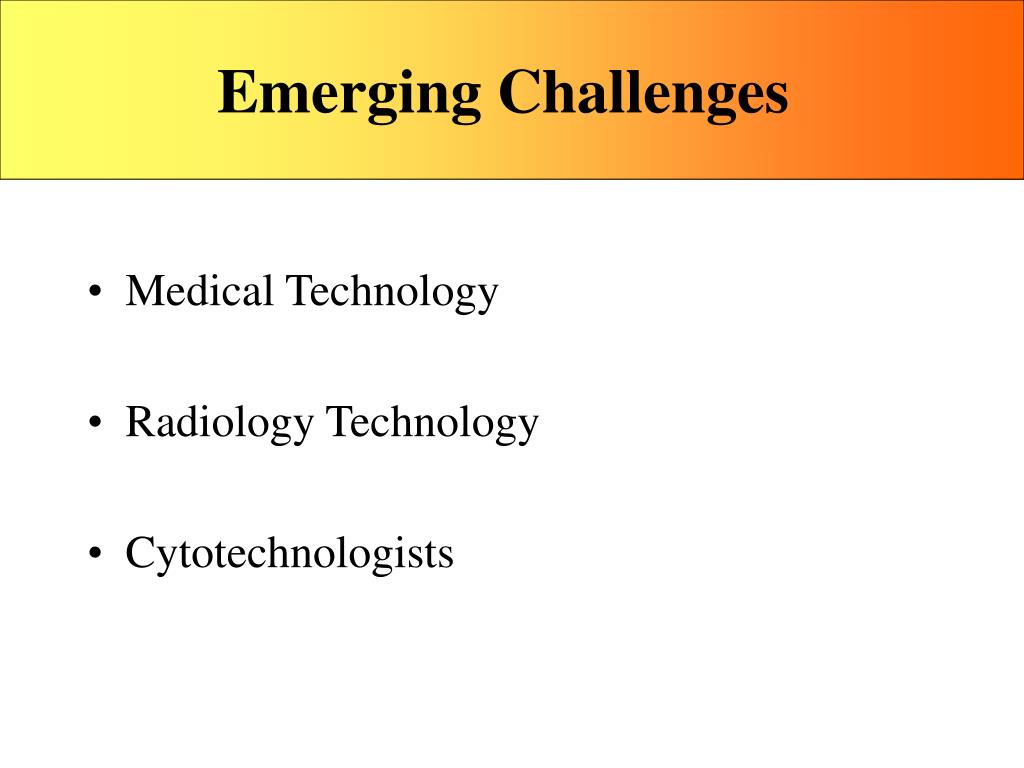 Emerging Challenges

• Medical Technology

• Radiology Technology

• Cytotechnologists